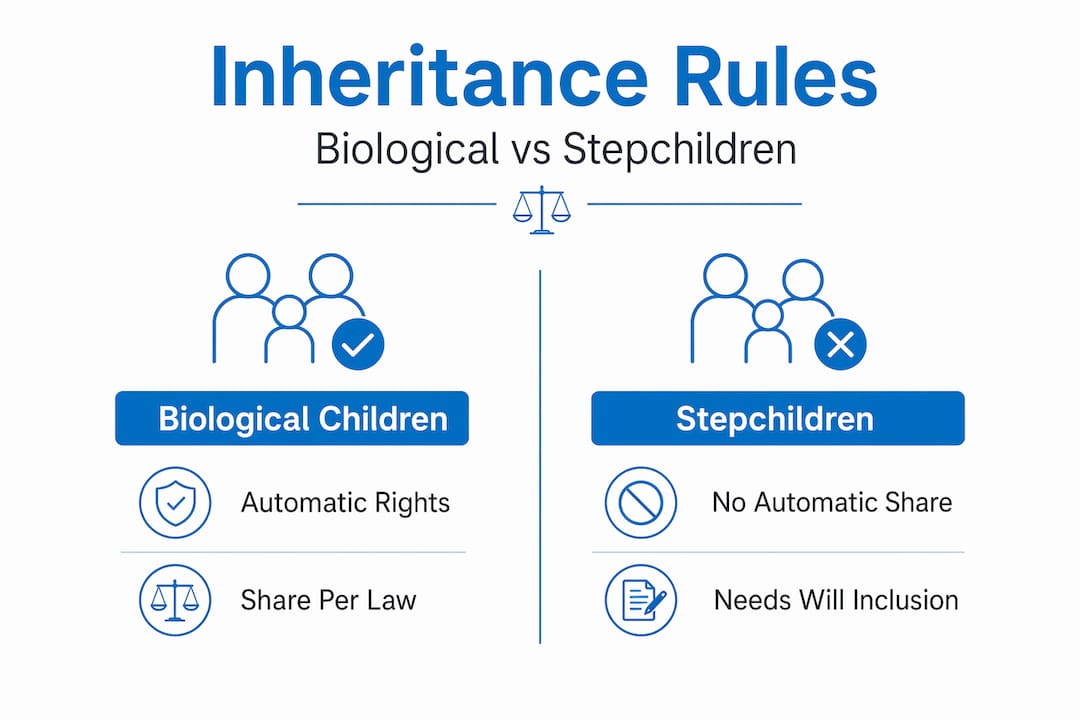 Inheritance Rules
Biological vs Stepchildren

Biological Children

Automatic Rights

Share Per Law

Stepchildren

No Automatic Share

Needs Will Inclusion